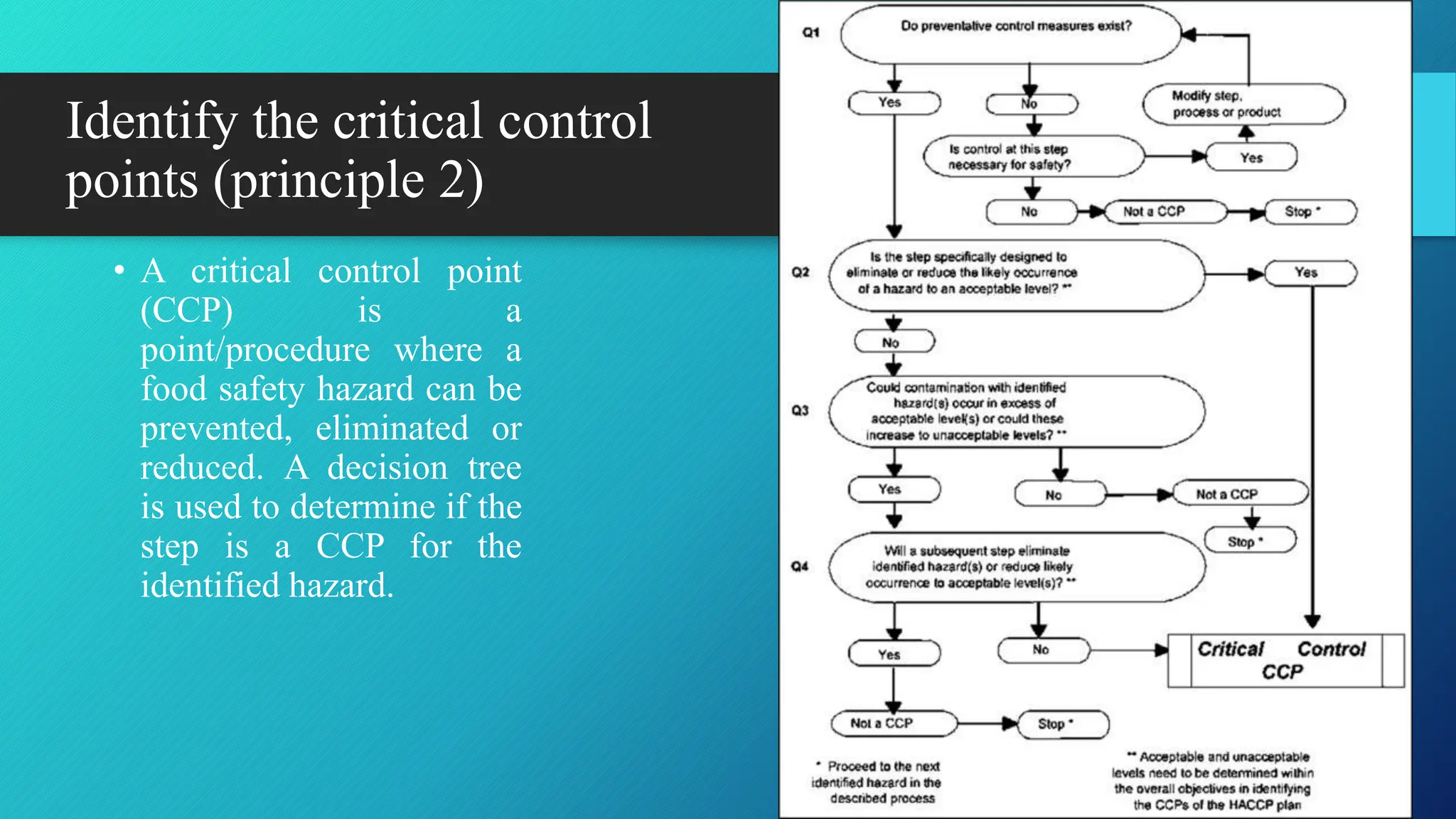 Identify the critical control points (principle 2)

• A critical control point (CCP) is a point/procedure where a food safety hazard can be prevented, eliminated or reduced. A decision tree is used to determine if the step is a CCP for the identified hazard.

Q1

Do preventative control measures exist?

Yes

No

Modify step, process or product

Is control at this step necessary for safety?

Yes

No

Not a CCP

Stop *

Q2

Is the step specifically designed to eliminate or reduce the likely occurrence of a hazard to an acceptable level? **

Yes

No

Q3

Could contamination with identified hazard(s) occur in excess of acceptable level(s) or could these increase to unacceptable levels? **

Yes

No

Not a CCP

Stop *

Q4

Will a subsequent step eliminate identified hazard(s) or reduce likely occurrence to acceptable level(s)? **

Yes

No

Critical Control CCP

Not a CCP

Stop *

* Proceed to the next identified hazard in the described process

** Acceptable and unacceptable levels need to be determined within the overall objectives in identifying the CCPs of the HACCP plan